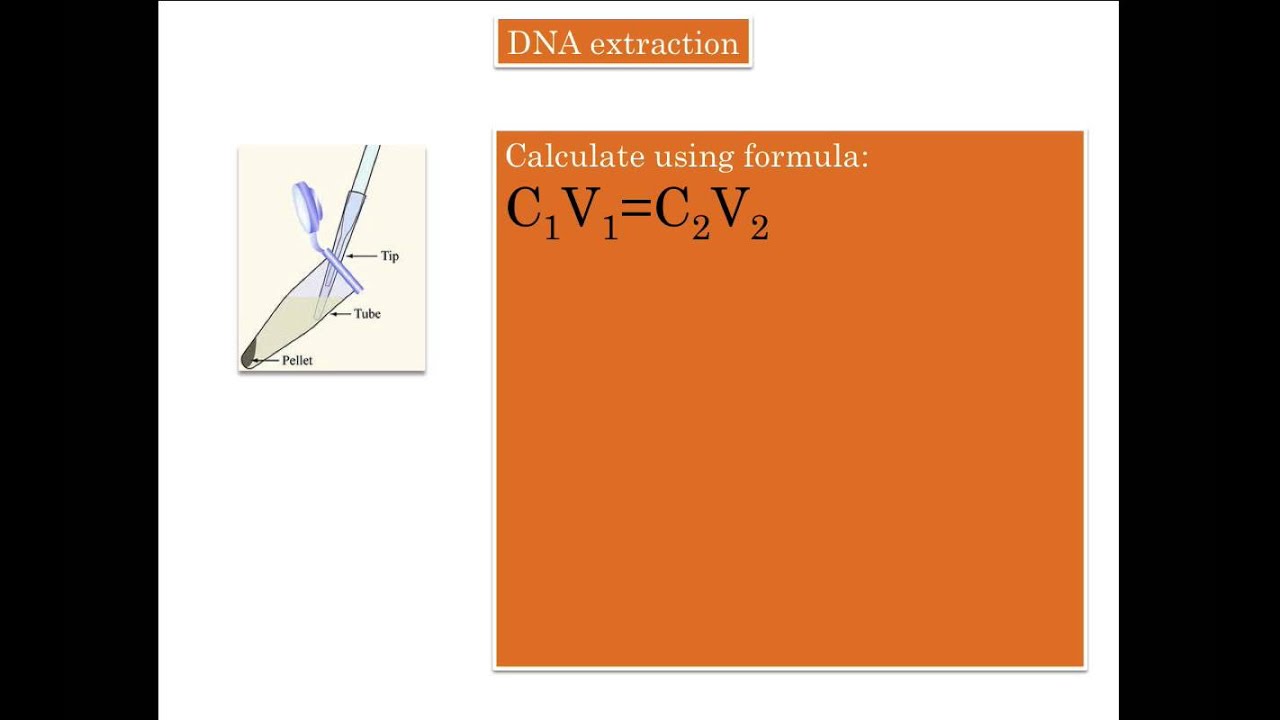 DNA extraction

Tip
Tube
Pellet

Calculate using formula:
$C_1V_1=C_2V_2$